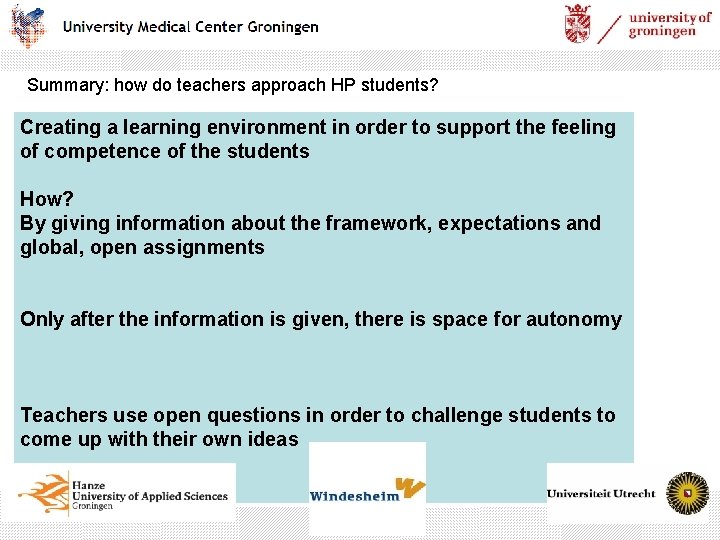 University Medical Center Groningen

university of groningen

Summary: how do teachers approach HP students?

Creating a learning environment in order to support the feeling of competence of the students

How?
By giving information about the framework, expectations and global, open assignments

Only after the information is given, there is space for autonomy

Teachers use open questions in order to challenge students to come up with their own ideas

Hanze University of Applied Sciences Groningen

Windesheim

Universiteit Utrecht